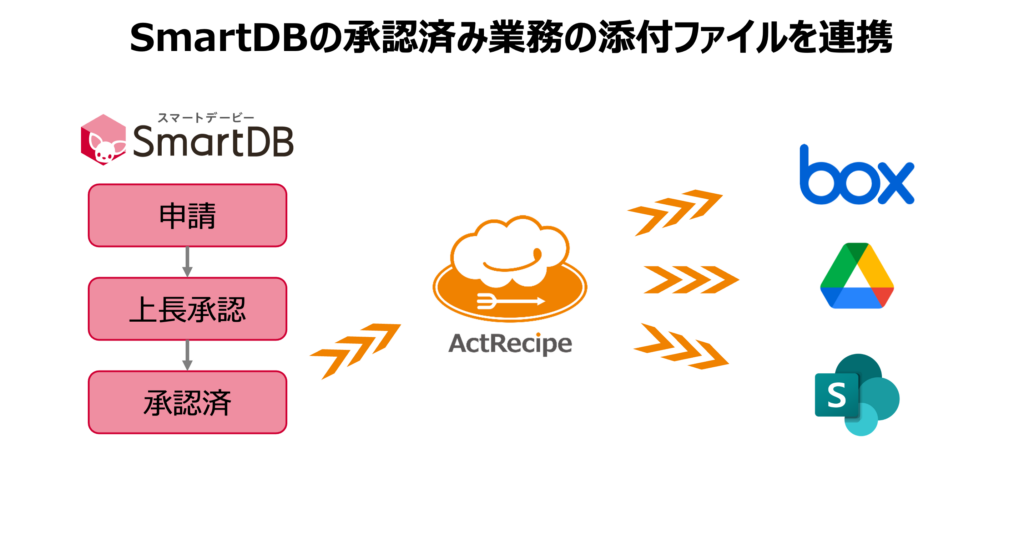 SmartDBの承認済み業務の添付ファイルを連携

スマートデービー
SmartDB

申請

上長承認

承認済

ActRecipe

box

S